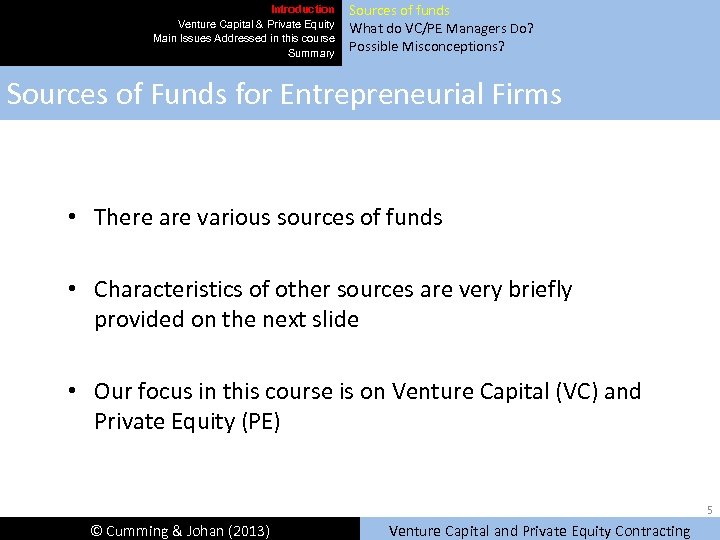 Introduction
Venture Capital & Private Equity
Main Issues Addressed in this course
Summary

Sources of funds
What do VC/PE Managers Do?
Possible Misconceptions?

Sources of Funds for Entrepreneurial Firms

• There are various sources of funds

• Characteristics of other sources are very briefly provided on the next slide

• Our focus in this course is on Venture Capital (VC) and Private Equity (PE)

5

© Cumming & Johan (2013)

Venture Capital and Private Equity Contracting